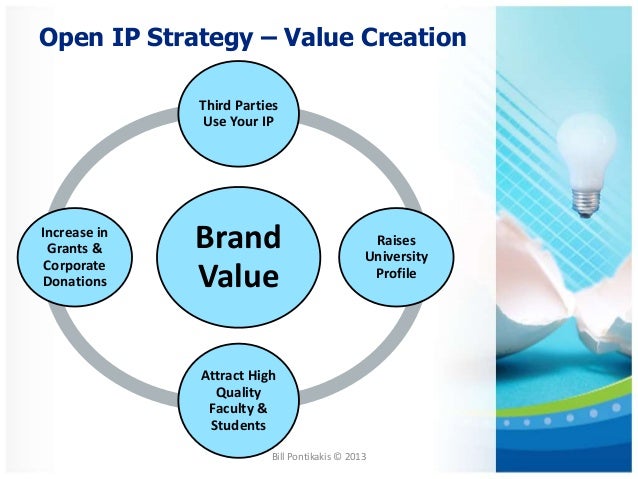 Open IP Strategy – Value Creation

Third Parties Use Your IP

Increase in Grants & Corporate Donations

Brand Value

Raises University Profile

Attract High Quality Faculty & Students

Bill Pontikakis © 2013